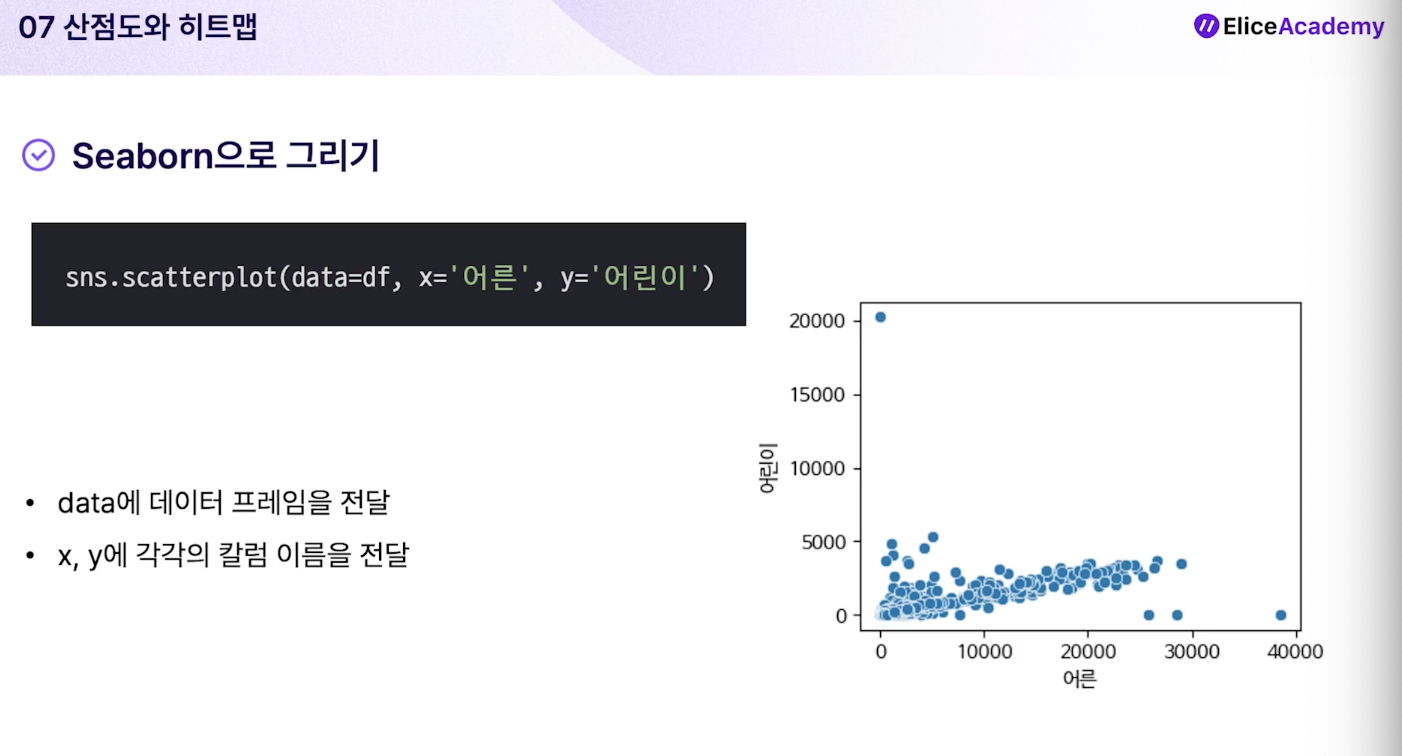 07 산점도와 히트맵

EliceAcademy

Seaborn으로 그리기

sns.scatterplot(data=df, x='어른', y='어린이')

• data에 데이터 프레임을 전달
• x, y에 각각의 칼럼 이름을 전달

20000
15000
10000
5000
0
어린이
0
10000
20000
30000
40000
어른